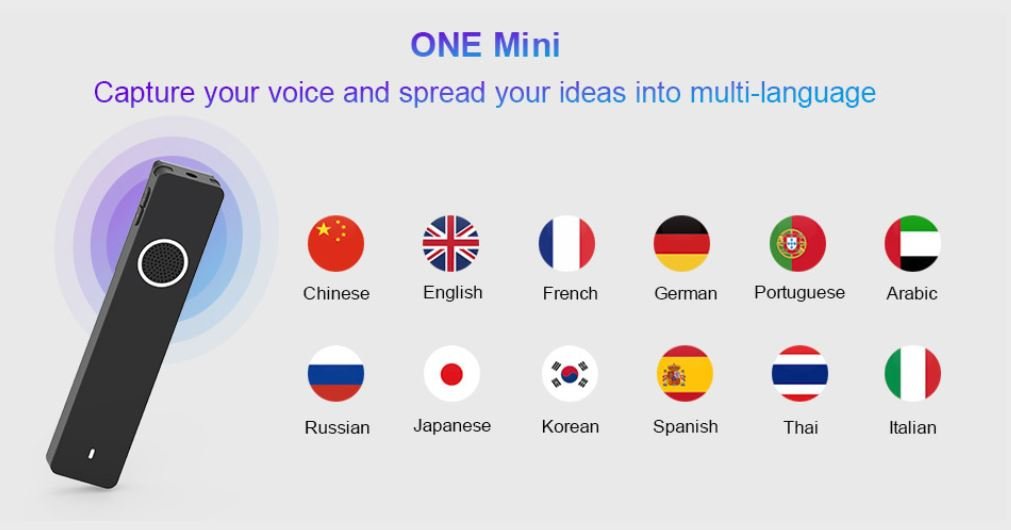 ONE Mini

Capture your voice and spread your ideas into multi-language

Chinese English French German Portuguese Arabic

Russian Japanese Korean Spanish Thai Italian